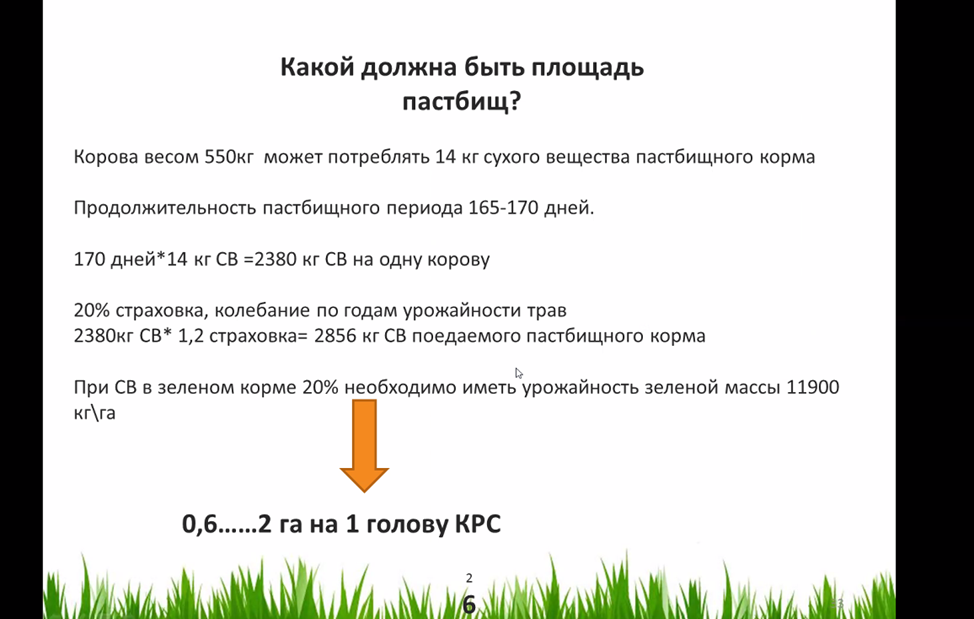 Какой должна быть площадь пастбищ?

Корова весом 550кг может потреблять 14 кг сухого вещества пастбищного корма

Продолжительность пастбищного периода 165-170 дней.

170 дней*14 кг СВ =2380 кг СВ на одну корову

20% страховка, колебание по годам урожайности трав
2380кг СВ* 1,2 страховка= 2856 кг СВ поедаемого пастбищного корма

При СВ в зеленом корме 20% необходимо иметь урожайность зеленой массы 11900 кг\га

0,6……2 га на 1 голову КРС

2
6